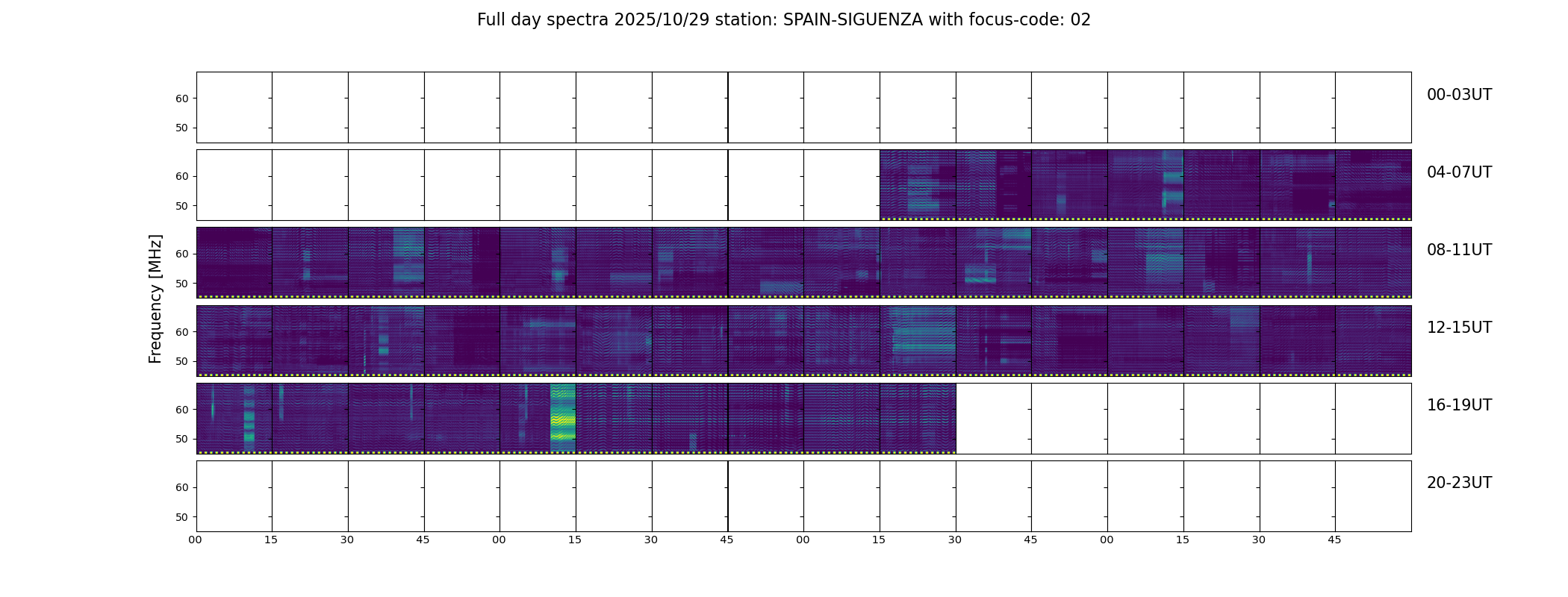 Full day spectra 2025/10/29 station: SPAIN-SIGUENZA with focus-code: 02

Frequency [MHz]

60
50
00-03UT

60
50
04-07UT

60
50
08-11UT

60
50
12-15UT

60
50
16-19UT

60
50
20-23UT

00 15 30 45 00 15 30 45 00 15 30 45 00 15 30 45